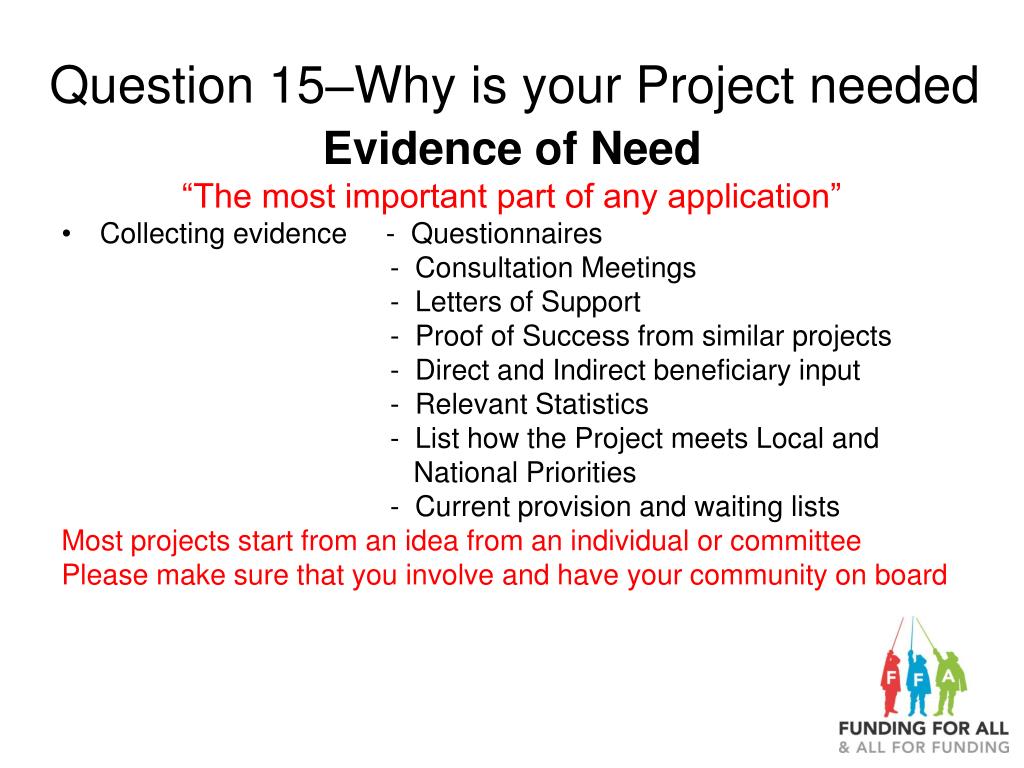 Question 15–Why is your Project needed

Evidence of Need

“The most important part of any application”

• Collecting evidence - Questionnaires
- Consultation Meetings
- Letters of Support
- Proof of Success from similar projects
- Direct and Indirect beneficiary input
- Relevant Statistics
- List how the Project meets Local and National Priorities
- Current provision and waiting lists

Most projects start from an idea from an individual or committee
Please make sure that you involve and have your community on board

F F A

FUNDING FOR ALL
& ALL FOR FUNDING